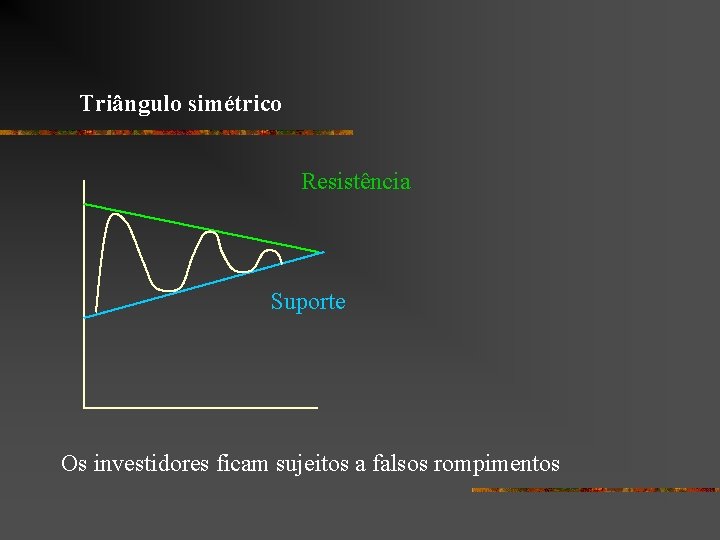 Triângulo simétrico

Resistência

Suporte

Os investidores ficam sujeitos a falsos rompimentos